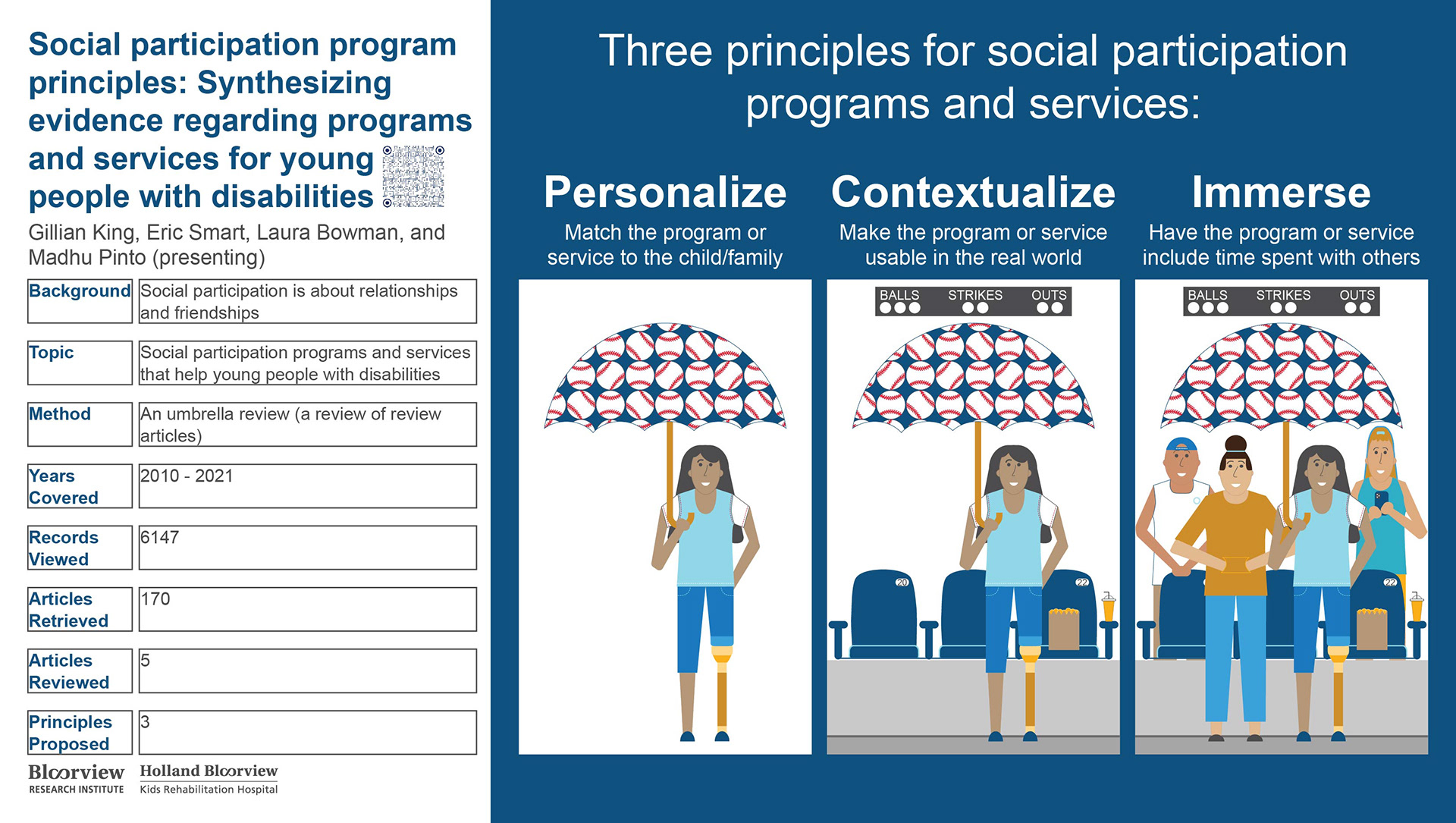 Social participation program principles: Synthesizing evidence regarding programs and services for young people with disabilities

Gillian King, Eric Smart, Laura Bowman, and Madhu Pinto (presenting)

| Background | Social participation is about relationships and friendships |
|---|---|
| Topic | Social participation programs and services that help young people with disabilities |
| Method | An umbrella review (a review of review articles) |
| Years Covered | 2010 - 2021 |
| Records Viewed | 6147 |
| Articles Retrieved | 170 |
| Articles Reviewed | 5 |
| Principles Proposed | 3 |

Bloorview RESEARCH INSTITUTE

Holland Bloorview Kids Rehabilitation Hospital

Three principles for social participation programs and services:

Personalize
Match the program or service to the child/family

Contextualize
Make the program or service usable in the real world

BALLS STRIKES OUTS

20

22

Immerse
Have the program or service include time spent with others

BALLS STRIKES OUTS

22